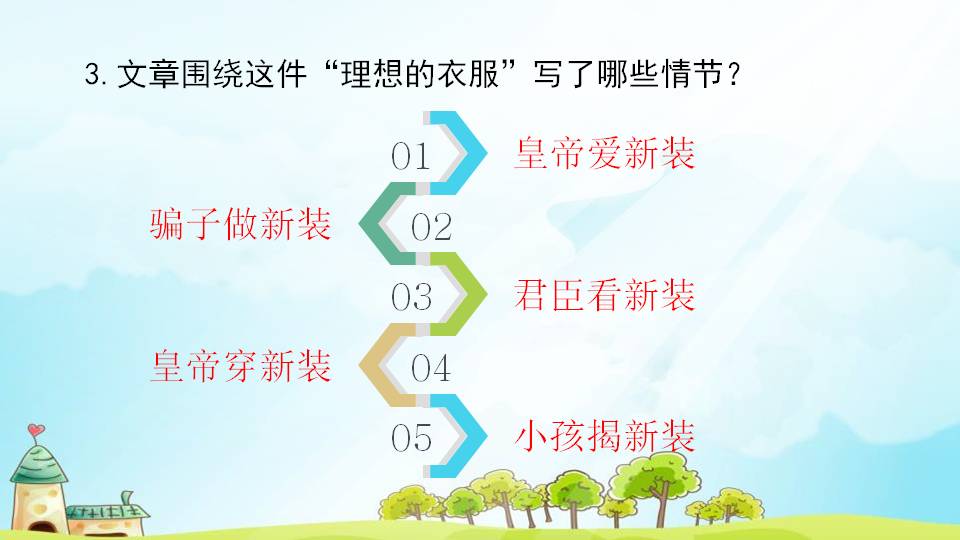 3. 文章围绕这件“理想的衣服”写了哪些情节？

01 皇帝爱新装

骗子做新装 02

03 君臣看新装

皇帝穿新装 04

05 小孩揭新装